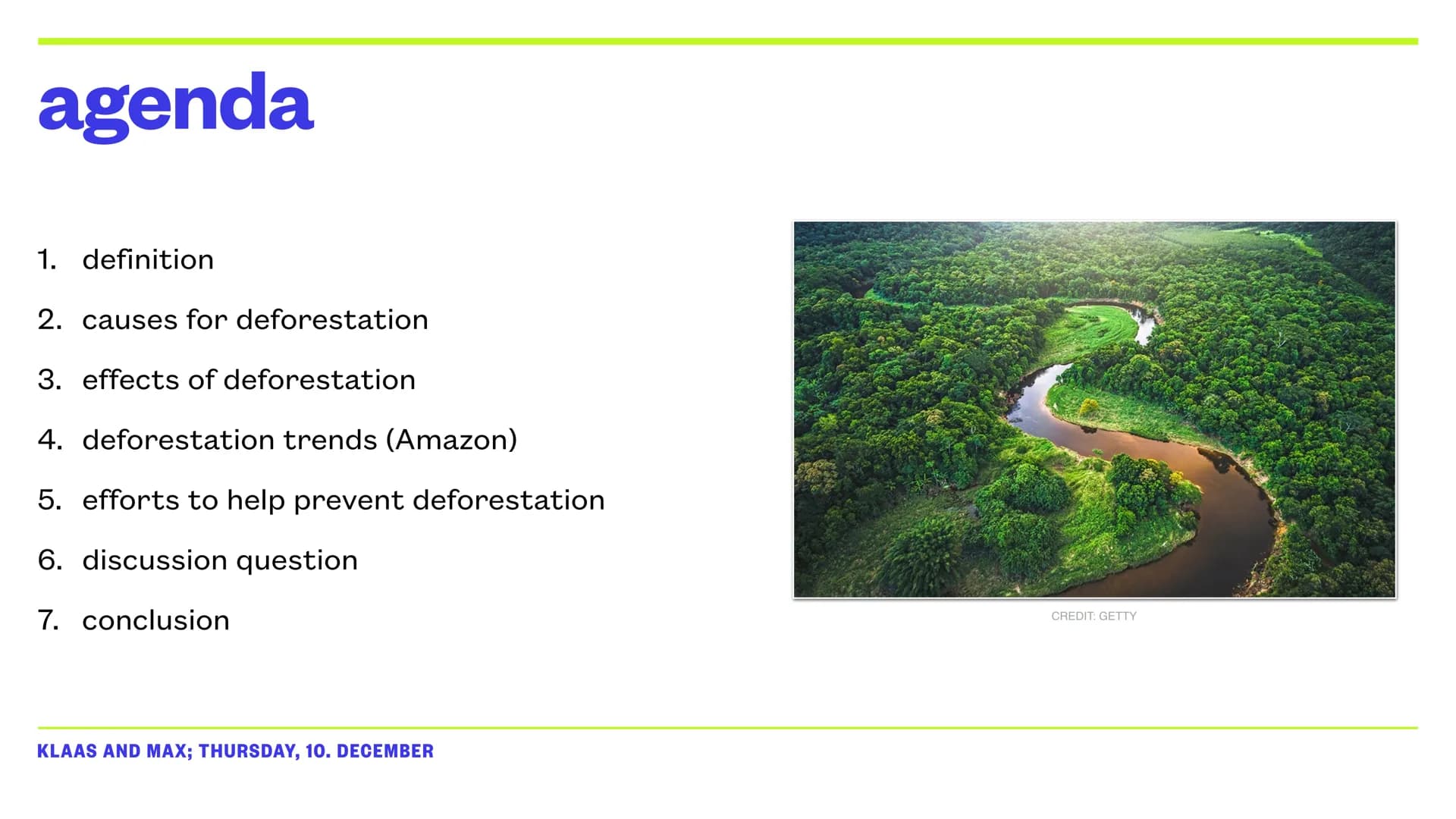 agenda

1. definition
2. causes for deforestation
3. effects of deforestation
4. deforestation trends (Amazon)
5. efforts to help prevent deforestation
6. discussion question
7. conclusion

CREDIT: GETTY

KLAAS AND MAX; THURSDAY, 10. DECEMBER